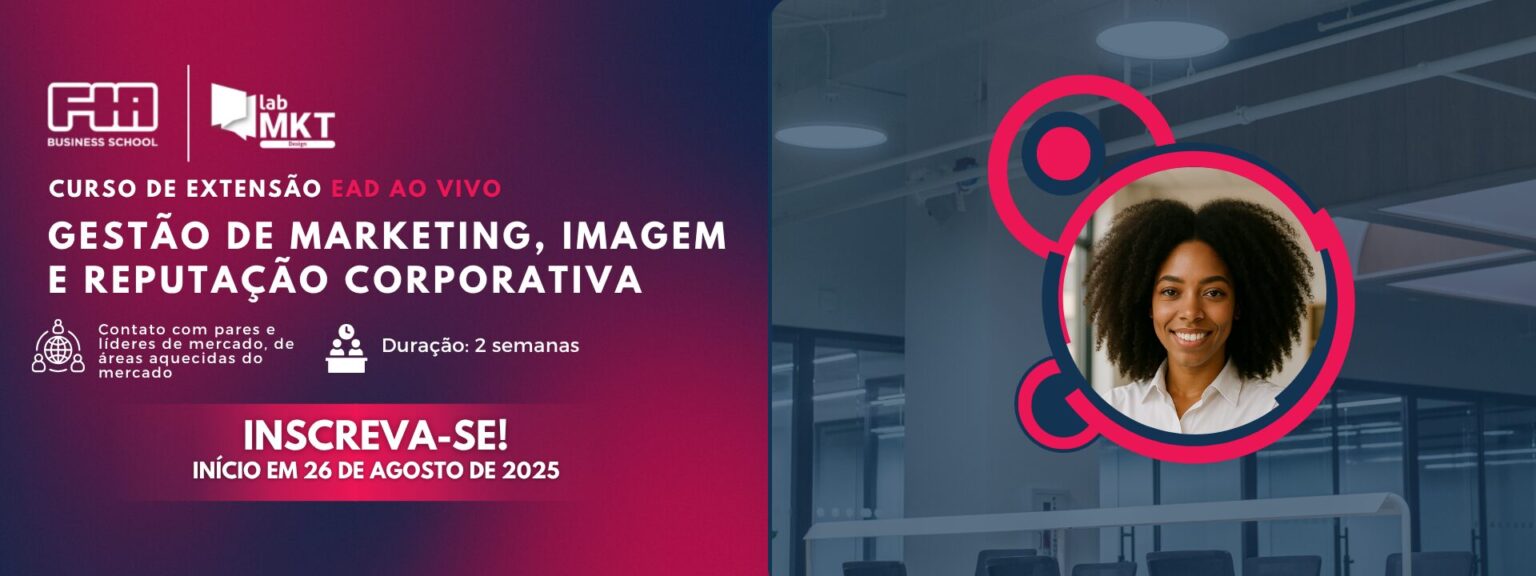 FIA
BUSINESS SCHOOL

lab MKT Design

CURSO DE EXTENSÃO EAD AO VIVO

GESTÃO DE MARKETING, IMAGEM E REPUTAÇÃO CORPORATIVA

Contato com pares e líderes de mercado, de áreas aquecidas do mercado

Duração: 2 semanas

INSCREVA-SE!
INÍCIO EM 26 DE AGOSTO DE 2025